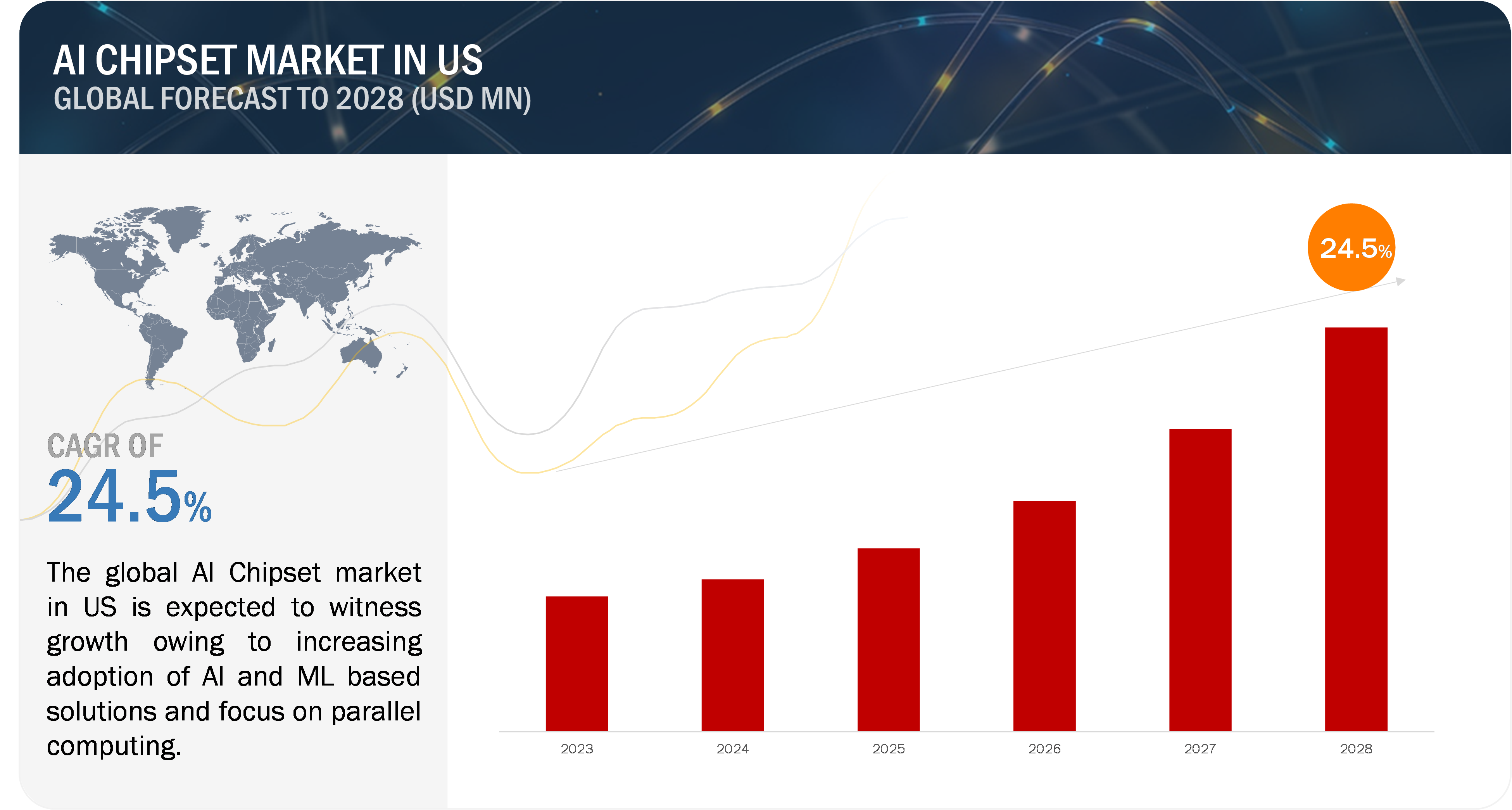 AI CHIPSET MARKET IN US
GLOBAL FORECAST TO 2028 (USD MN)

CAGR OF
24.5%

The global AI Chipset market in US is expected to witness growth owing to increasing adoption of AI and ML based solutions and focus on parallel computing.

24.5%

2023
2024
2025
2026
2027
2028